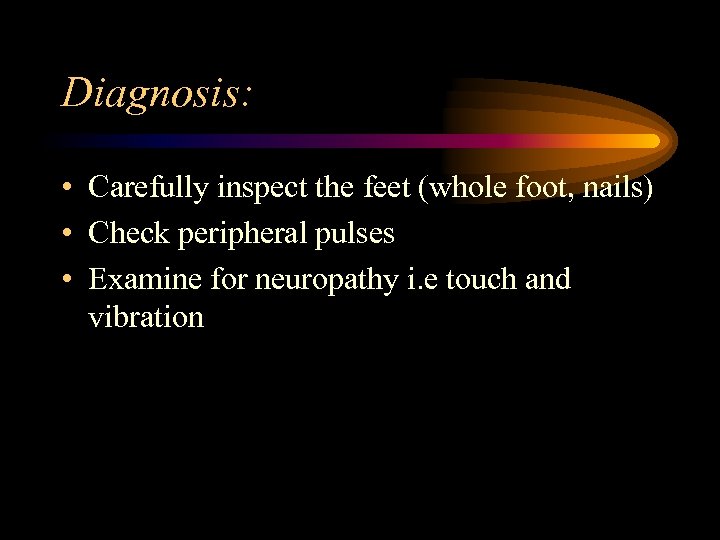 Diagnosis:

• Carefully inspect the feet (whole foot, nails)
• Check peripheral pulses
• Examine for neuropathy i.e touch and vibration